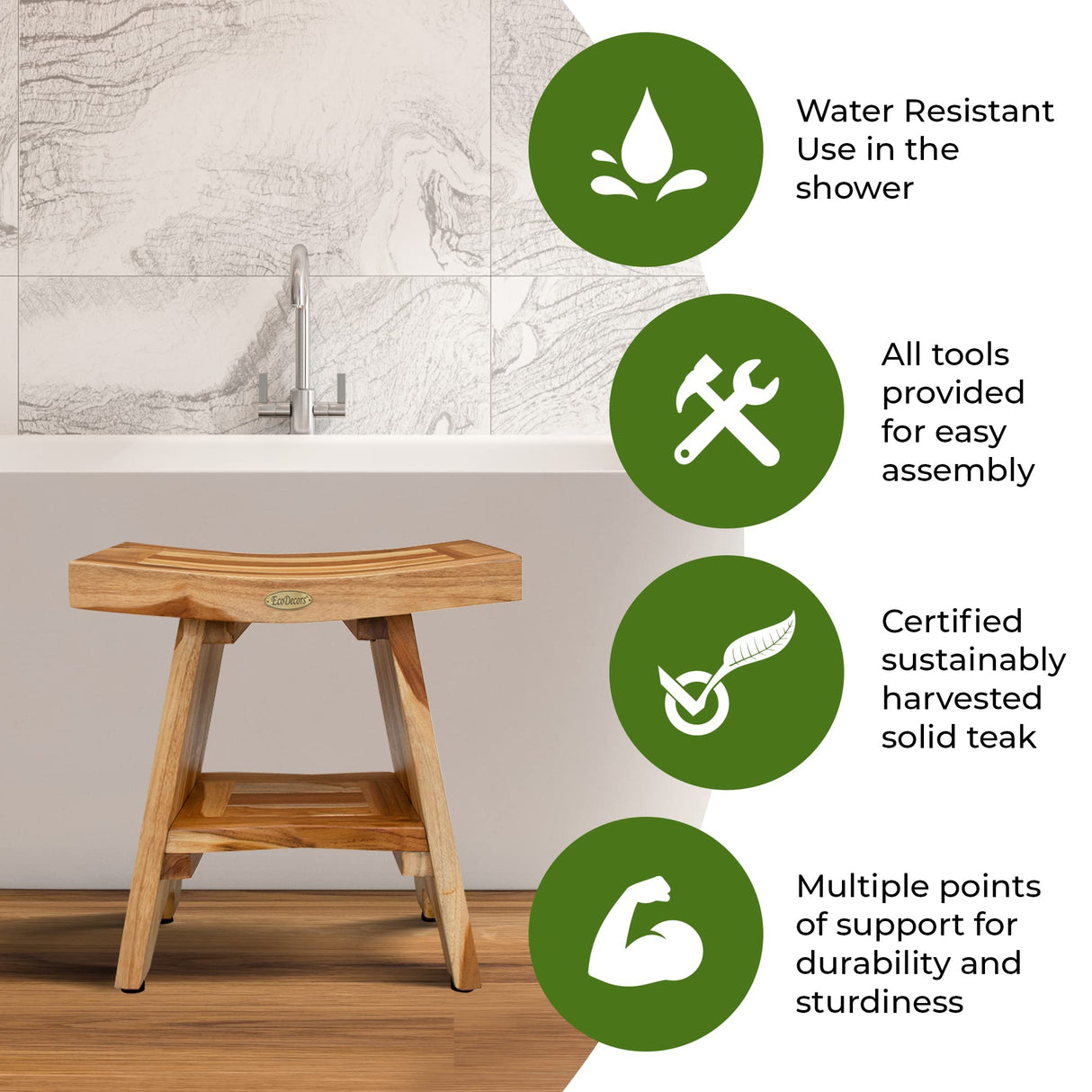 EcoDecors

Water Resistant
Use in the shower

All tools provided for easy assembly

Certified sustainably harvested solid teak

Multiple points of support for durability and sturdiness